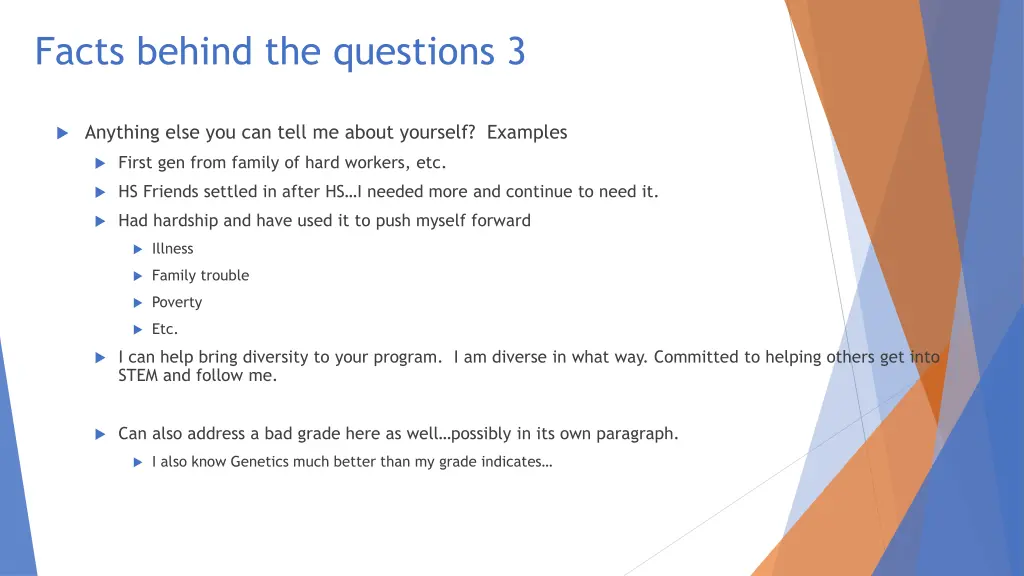 Facts behind the questions 3

Anything else you can tell me about yourself? Examples

First gen from family of hard workers, etc.

HS Friends settled in after HS…I needed more and continue to need it.

Had hardship and have used it to push myself forward

Illness

Family trouble

Poverty

Etc.

I can help bring diversity to your program. I am diverse in what way. Committed to helping others get into STEM and follow me.

Can also address a bad grade here as well…possibly in its own paragraph.

I also know Genetics much better than my grade indicates…